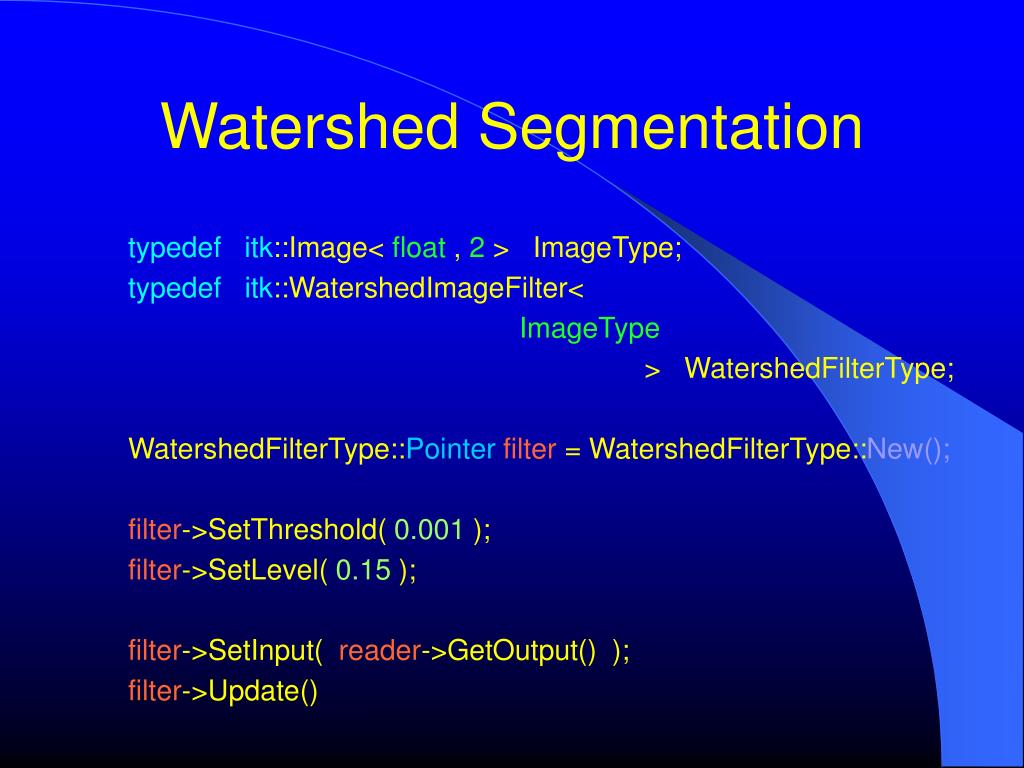 Watershed Segmentation

typedef itk::Image< float , 2 > ImageType;
typedef itk::WatershedImageFilter<
ImageType
> WatershedFilterType;

WatershedFilterType::Pointer filter = WatershedFilterType::New();

filter->SetThreshold( 0.001 );
filter->SetLevel( 0.15 );

filter->SetInput( reader->GetOutput() );
filter->Update()